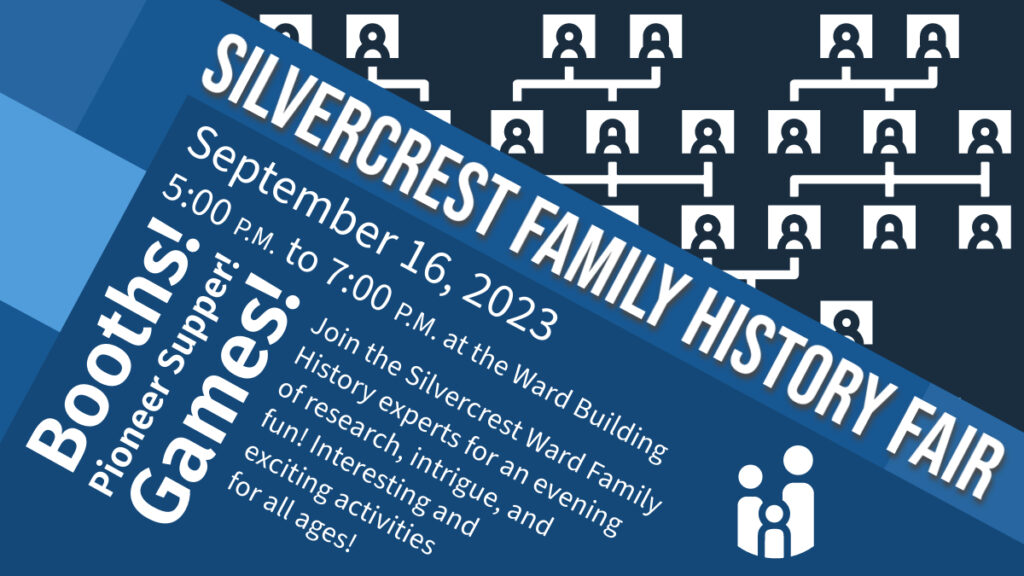 SILVERCREST FAMILY HISTORY FAIR

September 16, 2023

5:00 P.M. to 7:00 P.M. at the Ward Building

Booths!
Pioneer Supper!
Games!

Join the Silvercrest Ward Family History experts for an evening of research, intrigue, and fun! Interesting and exciting activities for all ages!